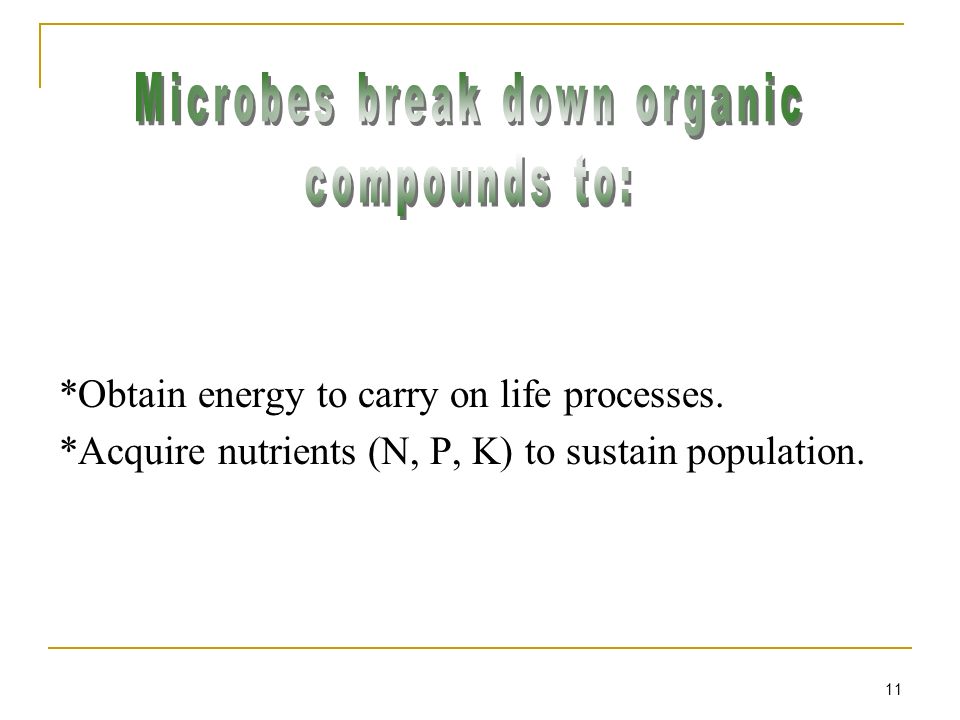 Microbes break down organic compounds to:

*Obtain energy to carry on life processes.

*Acquire nutrients (N, P, K) to sustain population.

11